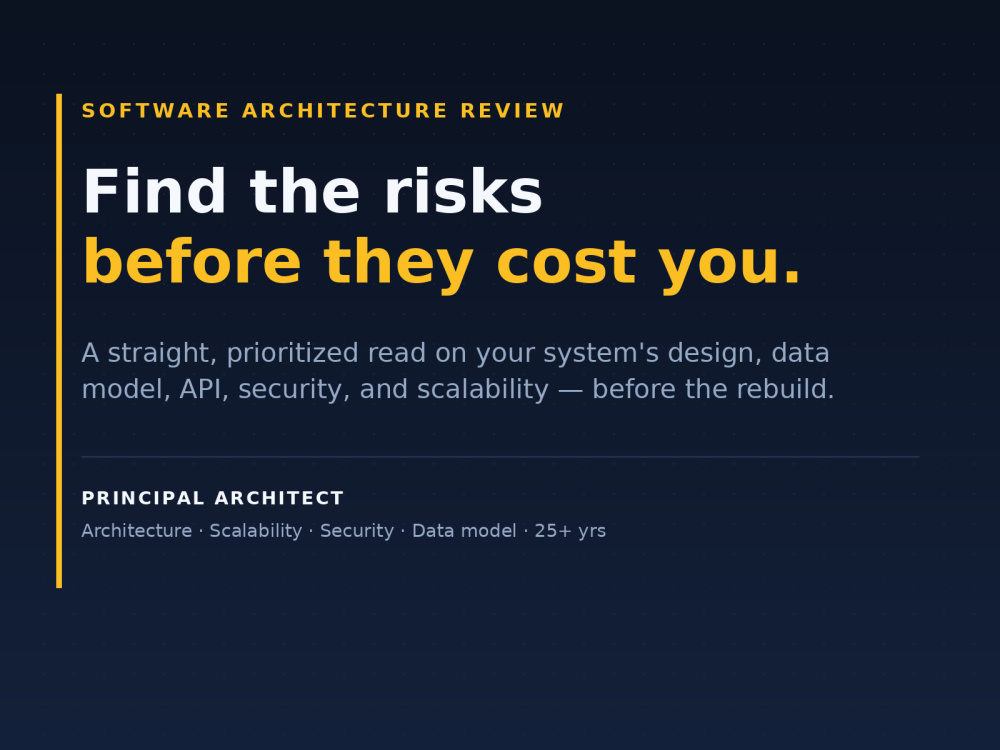 SOFTWARE ARCHITECTURE REVIEW

Find the risks
before they cost you.

A straight, prioritized read on your system's design, data model, API, security, and scalability — before the rebuild.

PRINCIPAL ARCHITECT

Architecture · Scalability · Security · Data model · 25+ yrs